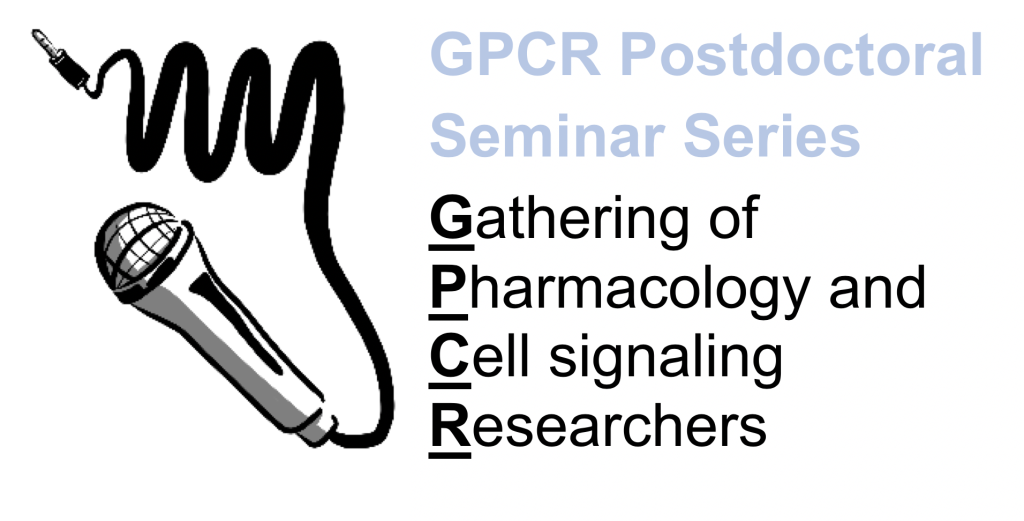 GPCR Postdoctoral Seminar Series

Gathering of Pharmacology and Cell signaling Researchers